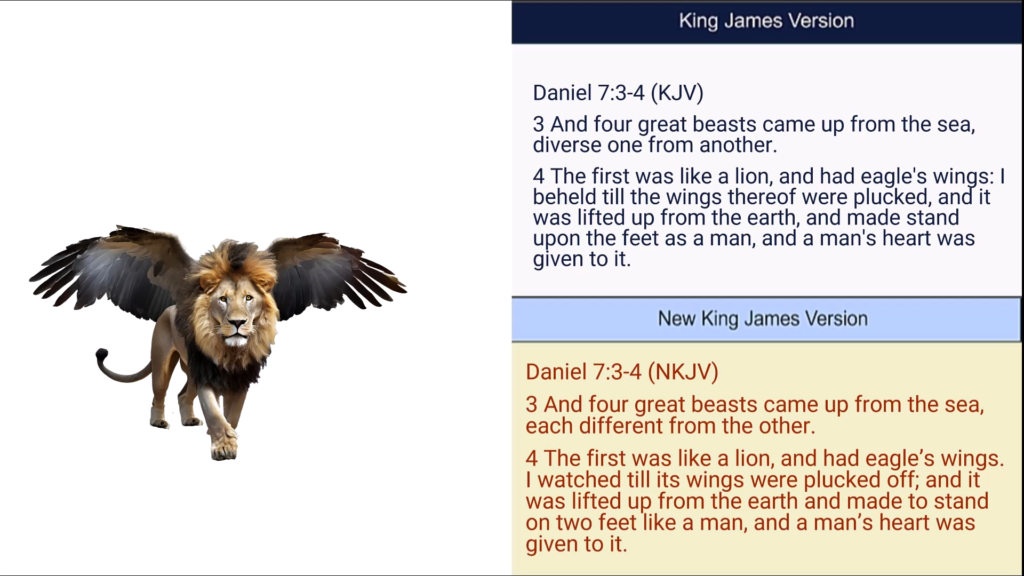 King James Version

Daniel 7:3-4 (KJV)

3 And four great beasts came up from the sea, diverse one from another.

4 The first was like a lion, and had eagle's wings: I beheld till the wings thereof were plucked, and it was lifted up from the earth, and made stand upon the feet as a man, and a man's heart was given to it.

New King James Version

Daniel 7:3-4 (NKJV)

3 And four great beasts came up from the sea, each different from the other.

4 The first was like a lion, and had eagle's wings. I watched till its wings were plucked off; and it was lifted up from the earth and made to stand on two feet like a man, and a man's heart was given to it.